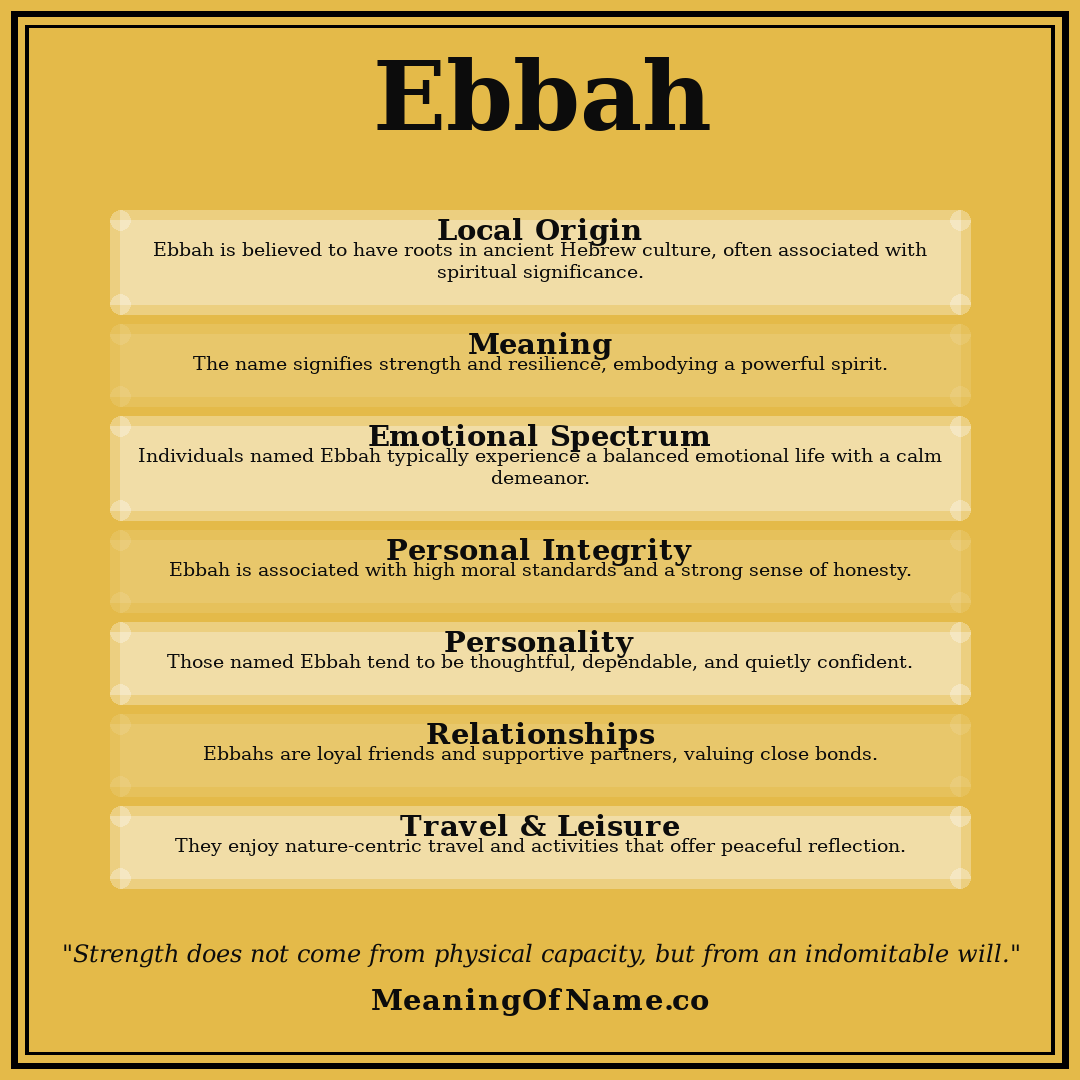 Ebbah

Local Origin
Ebbah is believed to have roots in ancient Hebrew culture, often associated with spiritual significance.

Meaning
The name signifies strength and resilience, embodying a powerful spirit.

Emotional Spectrum
Individuals named Ebbah typically experience a balanced emotional life with a calm demeanor.

Personal Integrity
Ebbah is associated with high moral standards and a strong sense of honesty.

Personality
Those named Ebbah tend to be thoughtful, dependable, and quietly confident.

Relationships
Ebbahs are loyal friends and supportive partners, valuing close bonds.

Travel & Leisure
They enjoy nature-centric travel and activities that offer peaceful reflection.

"Strength does not come from physical capacity, but from an indomitable will."

MeaningOfName.co